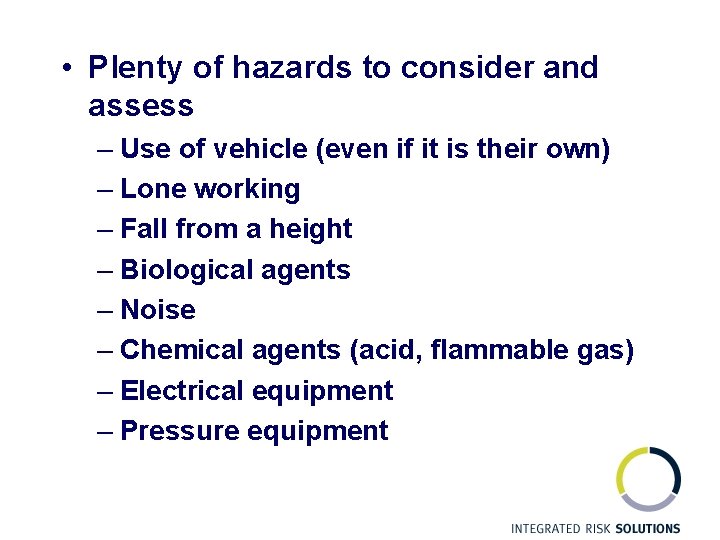 • Plenty of hazards to consider and assess

– Use of vehicle (even if it is their own)
– Lone working
– Fall from a height
– Biological agents
– Noise
– Chemical agents (acid, flammable gas)
– Electrical equipment
– Pressure equipment

INTEGRATED RISK SOLUTIONS